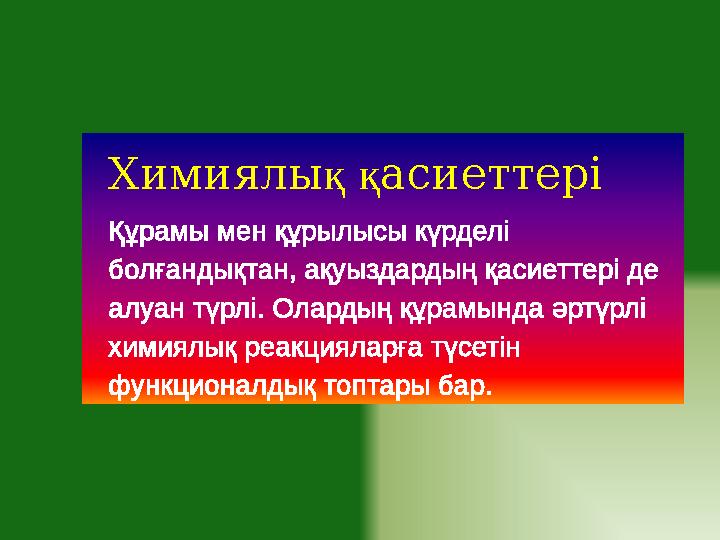 Химиялық қасиеттері

Құрамы мен құрылысы күрделі болғандықтан, ақуыздардың қасиеттері де алуан түрлі. Олардың құрамында әртүрлі химиялық реакцияларға түсетін функционалдық топтары бар.